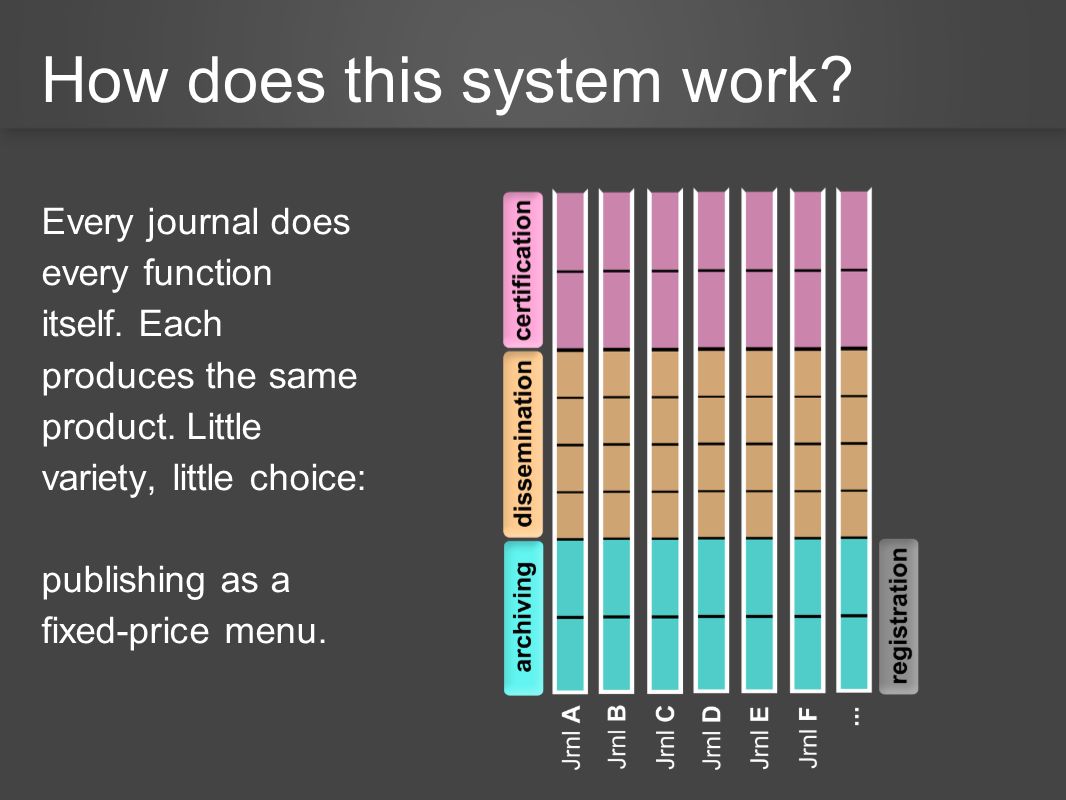 How does this system work?

Every journal does every function itself. Each produces the same product. Little variety, little choice:

publishing as a fixed-price menu.

certification
dissemination
archiving
registration

Jrnl A
Jrnl B
Jrnl C
Jrnl D
Jrnl E
Jrnl F
...